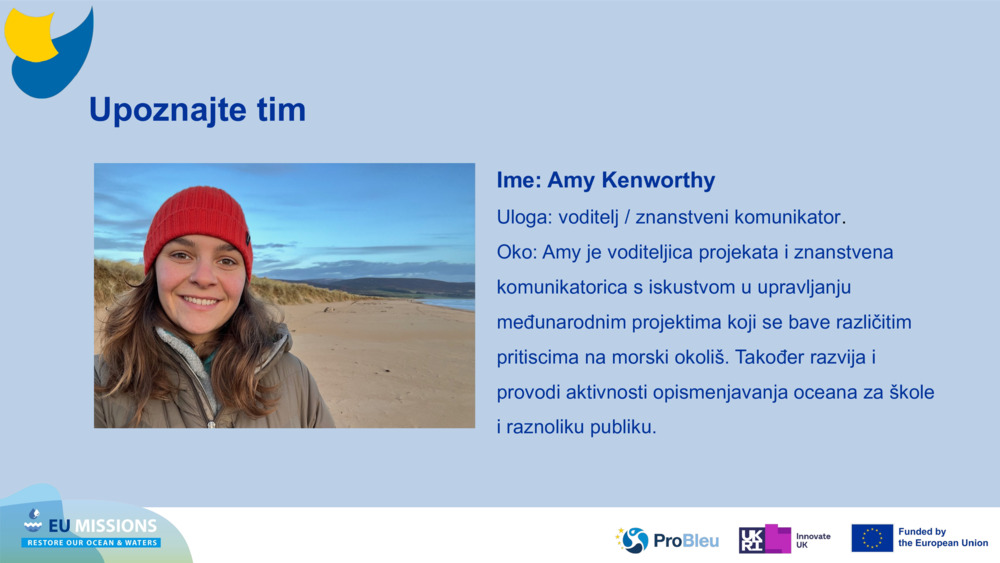 Upoznajte tim

Ime: Amy Kenworthy

Uloga: voditelj / znanstveni komunikator.

Oko: Amy je voditeljica projekata i znanstvena komunikatorica s iskustvom u upravljanju međunarodnim projektima koji se bave različitim pritiscima na morski okoliš. Također razvija i provodi aktivnosti opismenjavanja oceana za škole i raznoliku publiku.

EU MISSIONS
RESTORE OUR OCEAN & WATERS

ProBleu

UKRI Innovate UK

Funded by the European Union